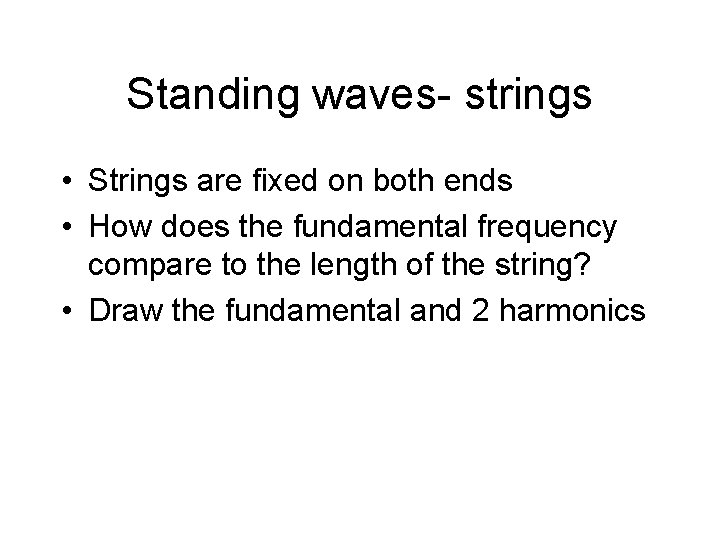 Standing waves- strings

• Strings are fixed on both ends
• How does the fundamental frequency compare to the length of the string?
• Draw the fundamental and 2 harmonics